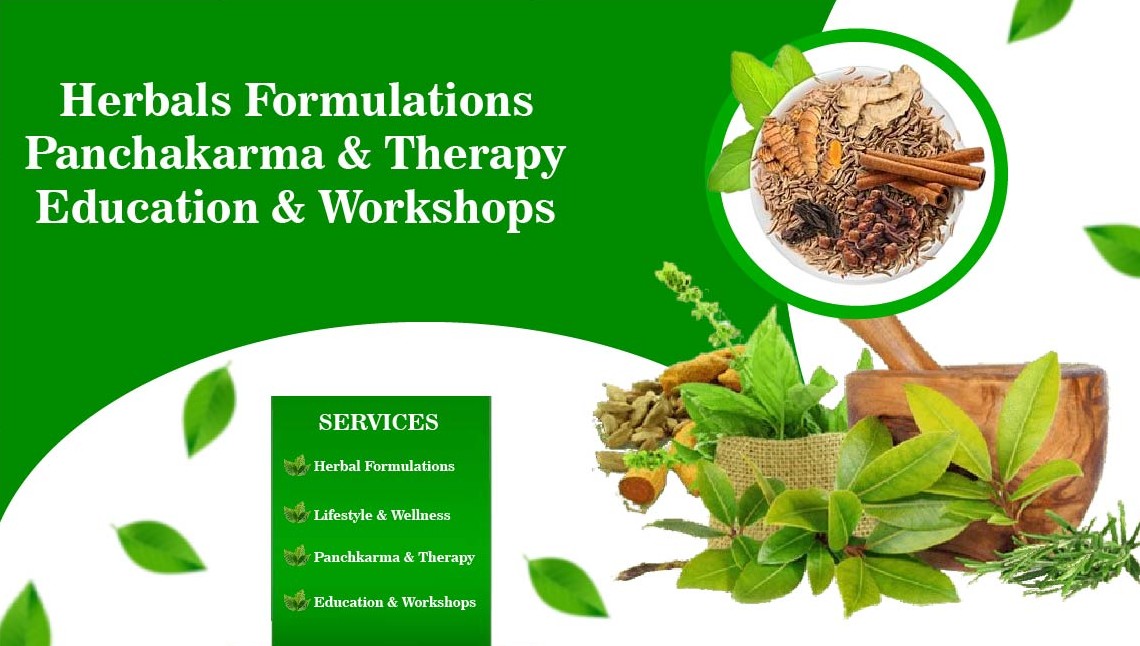 Herbals Formulations
Panchakarma & Therapy
Education & Workshops

SERVICES

Herbal Formulations

Lifestyle & Wellness

Panchkarma & Therapy

Education & Workshops